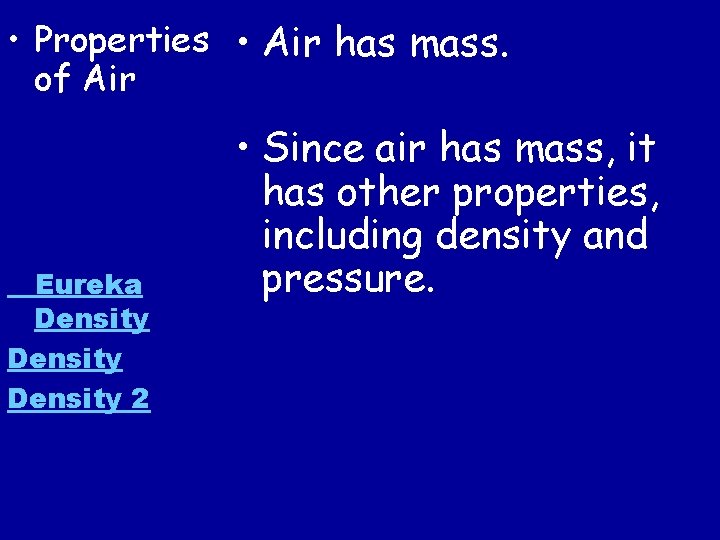 • Properties of Air

Eureka Density

Density

Density 2

• Air has mass.

• Since air has mass, it has other properties, including density and pressure.